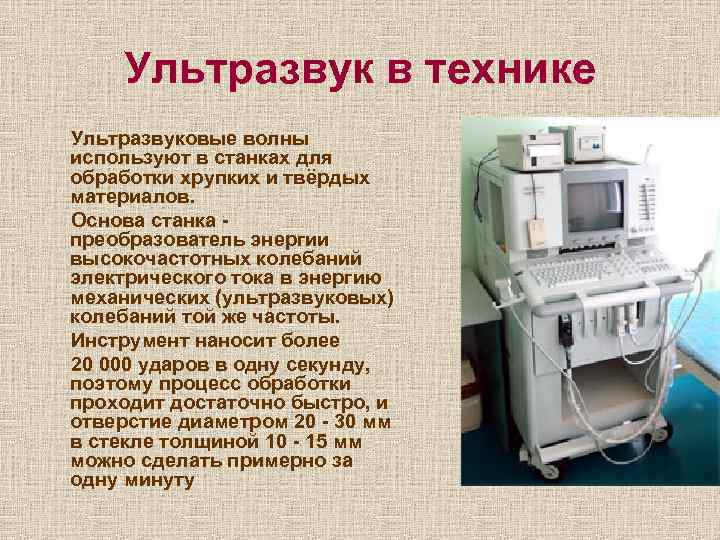 Ультразвук в технике

Ультразвуковые волны используют в станках для обработки хрупких и твёрдых материалов.

Основа станка - преобразователь энергии высокочастотных колебаний электрического тока в энергию механических (ультразвуковых) колебаний той же частоты.

Инструмент наносит более

20 000 ударов в одну секунду, поэтому процесс обработки проходит достаточно быстро, и отверстие диаметром 20 - 30 мм в стекле толщиной 10 - 15 мм можно сделать примерно за одну минуту